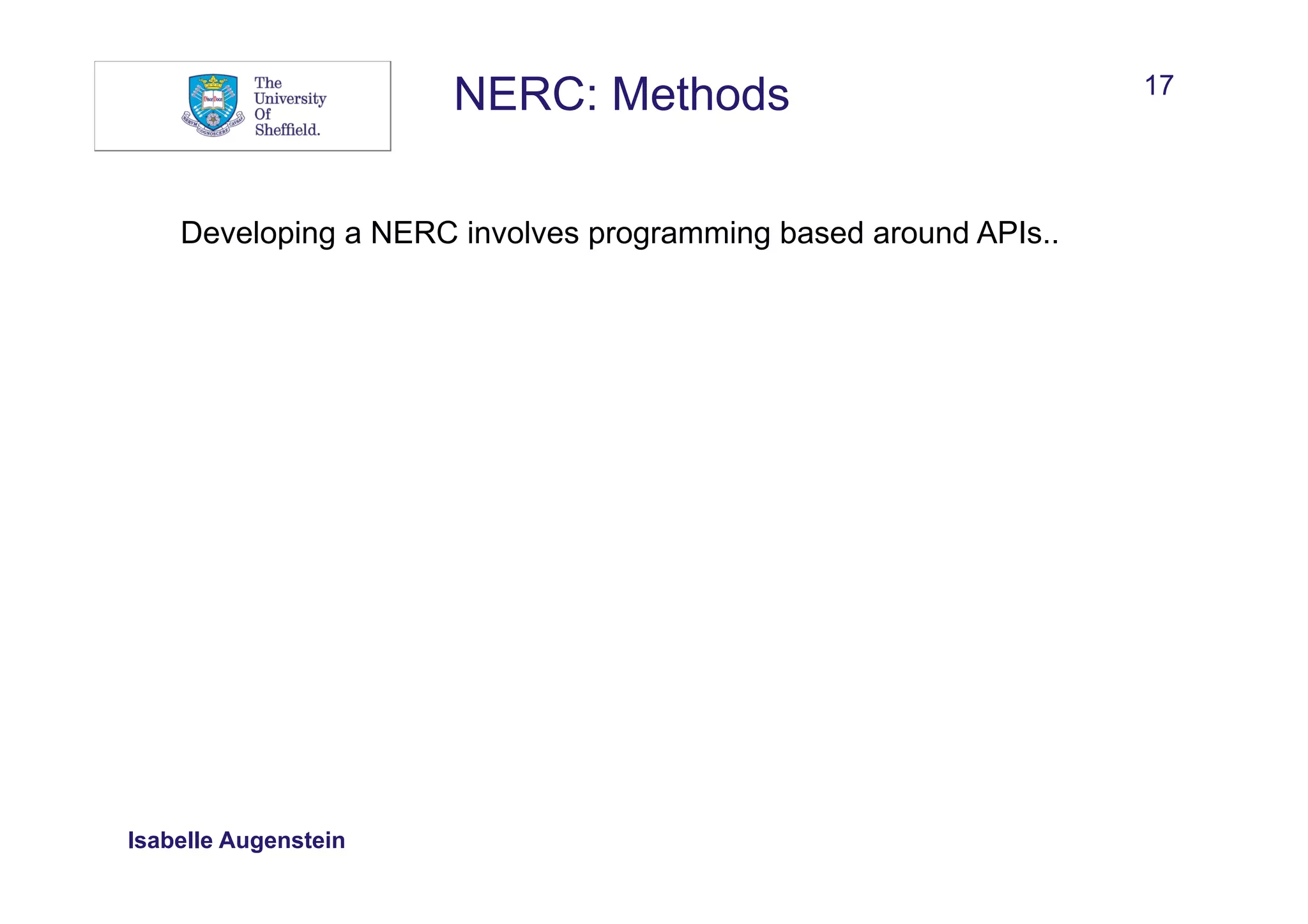 The University Of Sheffield.

NERC: Methods

17

Developing a NERC involves programming based around APIs..

Isabelle Augenstein